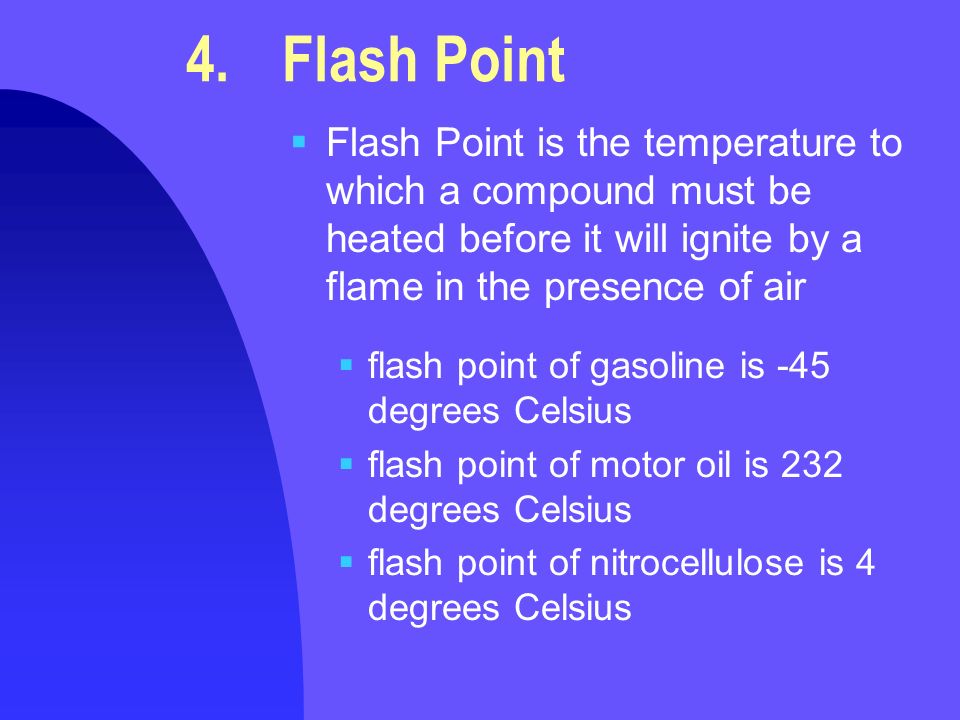 4. Flash Point

▪ Flash Point is the temperature to which a compound must be heated before it will ignite by a flame in the presence of air

▪ flash point of gasoline is -45 degrees Celsius
▪ flash point of motor oil is 232 degrees Celsius
▪ flash point of nitrocellulose is 4 degrees Celsius